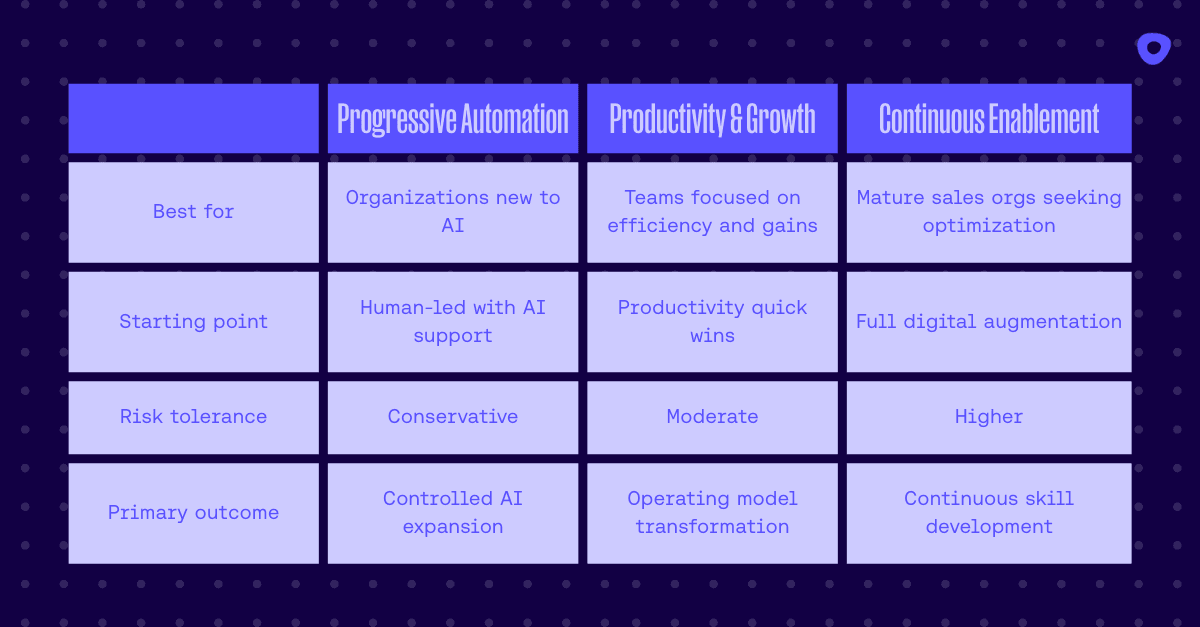 | | Progressive Automation | Productivity & Growth | Continuous Enablement |
|---|---|---|---|
| Best for | Organizations new to AI | Teams focused on efficiency and gains | Mature sales orgs seeking optimization |
| Starting point | Human-led with AI support | Productivity quick wins | Full digital augmentation |
| Risk tolerance | Conservative | Moderate | Higher |
| Primary outcome | Controlled AI expansion | Operating model transformation | Continuous skill development |